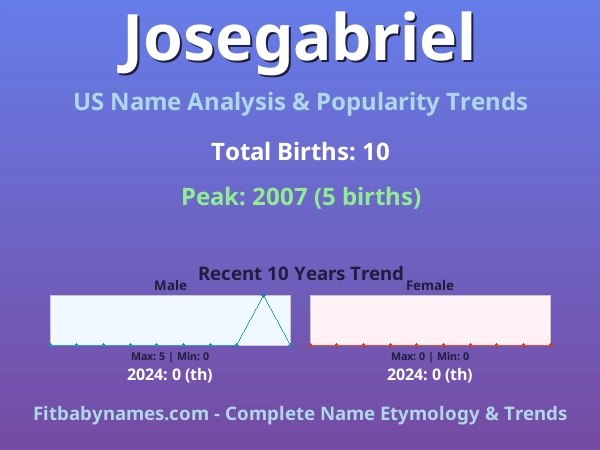 Josegabriel

US Name Analysis & Popularity Trends

Total Births: 10

Peak: 2007 (5 births)

Recent 10 Years Trend

Male

Max: 5 | Min: 0

2024: 0 (th)

Female

Max: 0 | Min: 0

2024: 0 (th)

Fitbabynames.com - Complete Name Etymology & Trends